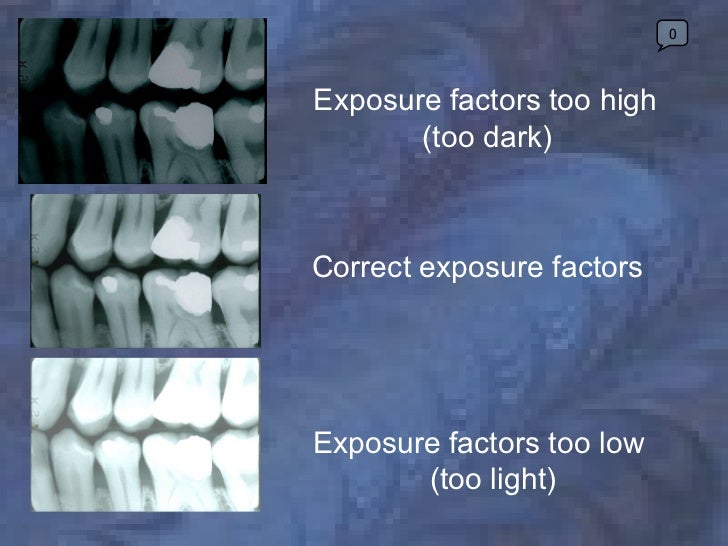 0

Exposure factors too high (too dark)

Correct exposure factors

Exposure factors too low (too light)